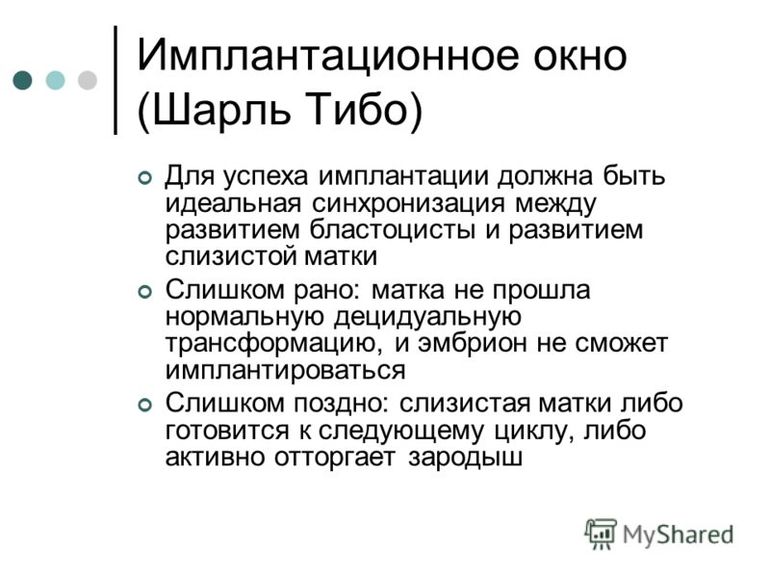 Имплантационное окно (Шарль Тибо)

Для успеха имплантации должна быть идеальная синхронизация между развитием бластоцисты и развитием слизистой матки

Слишком рано: матка не прошла нормальную децидуальную трансформацию, и эмбрион не сможет имплантироваться

Слишком поздно: слизистая матки либо готовится к следующему циклу, либо активно отторгает зародыш

MyShared